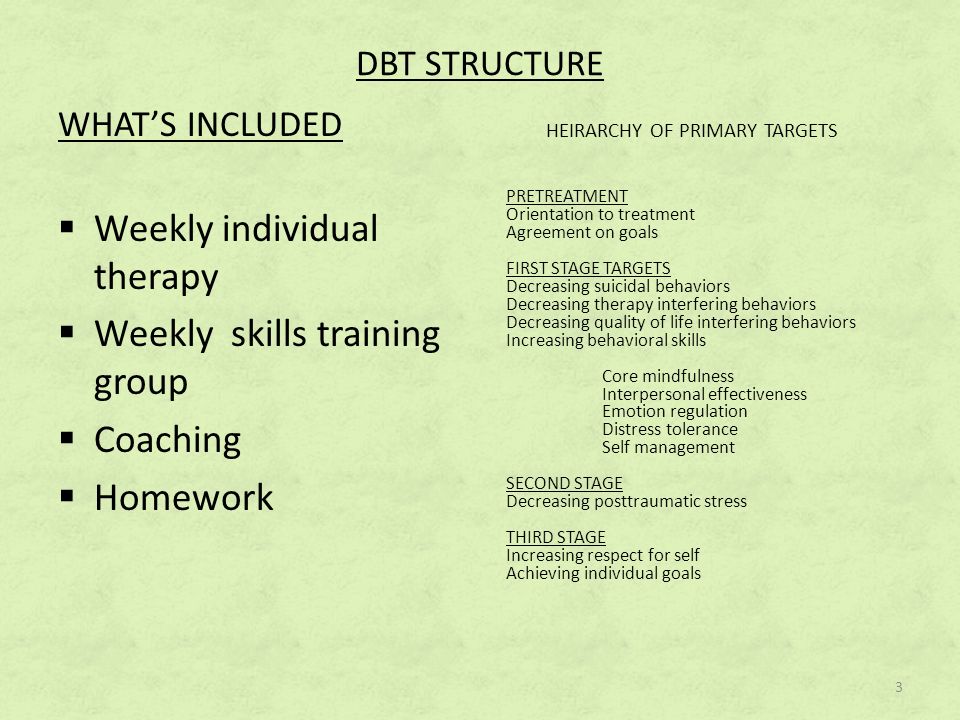 DBT STRUCTURE

WHAT'S INCLUDED

▪ Weekly individual therapy
▪ Weekly skills training group
▪ Coaching
▪ Homework

HEIRARCHY OF PRIMARY TARGETS

PRETREATMENT
Orientation to treatment
Agreement on goals

FIRST STAGE TARGETS
Decreasing suicidal behaviors
Decreasing therapy interfering behaviors
Decreasing quality of life interfering behaviors
Increasing behavioral skills

Core mindfulness
Interpersonal effectiveness
Emotion regulation
Distress tolerance
Self management

SECOND STAGE
Decreasing posttraumatic stress

THIRD STAGE
Increasing respect for self
Achieving individual goals

3